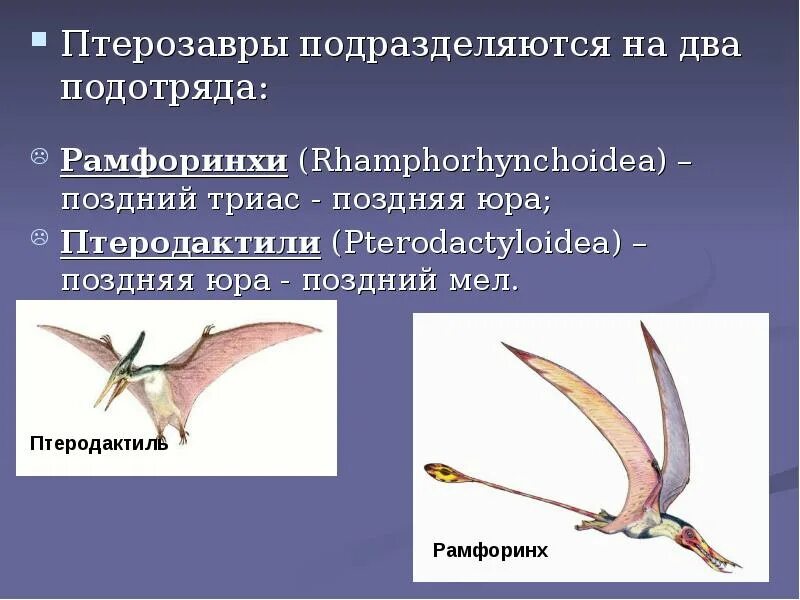 Птерозавры подразделяются на два подотряда:

Рамфоринхи (Rhamphorhynchoidea) – поздний триас - поздняя юра;

Птеродактили (Pterodactyloidea) – поздняя юра - поздний мел.

Птеродактиль

Рамфоринх